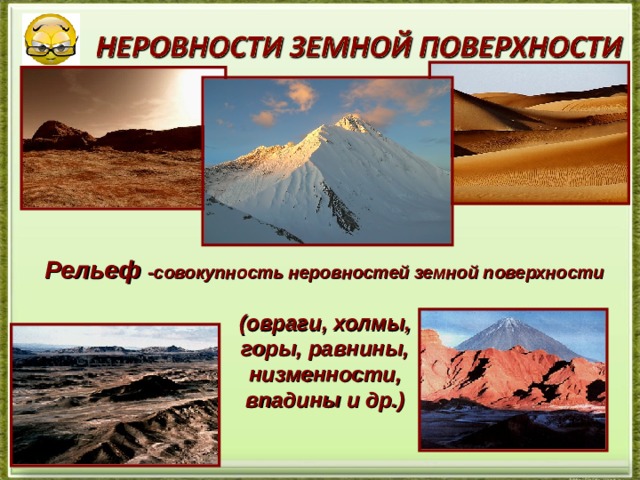 НЕРОВНОСТИ ЗЕМНОЙ ПОВЕРХНОСТИ

Рельеф -совокупность неровностей земной поверхности

(овраги, холмы, горы, равнины, низменности, впадины и др.)